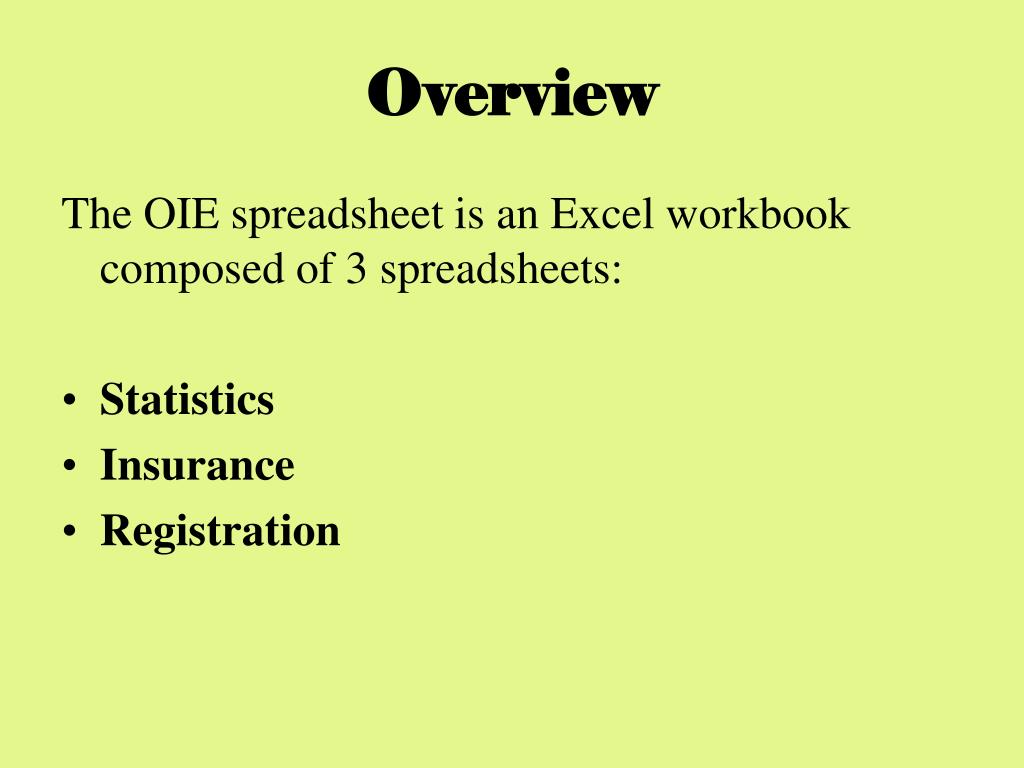 Overview

The OIE spreadsheet is an Excel workbook composed of 3 spreadsheets:

• Statistics
• Insurance
• Registration